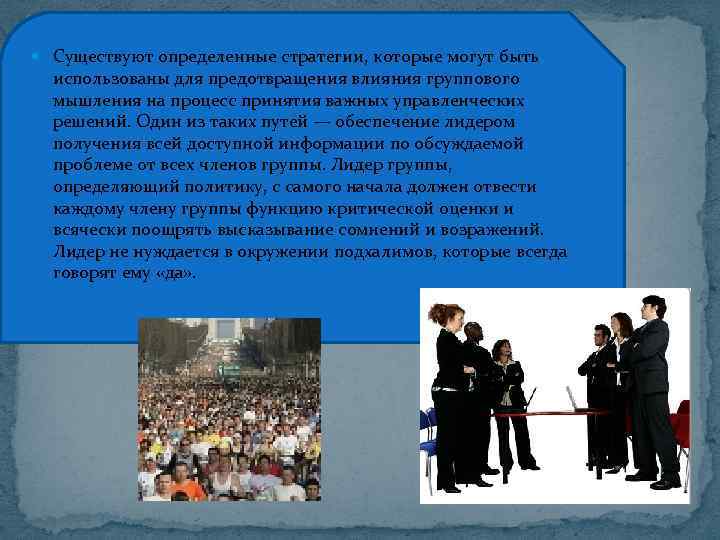 Существуют определенные стратегии, которые могут быть использованы для предотвращения влияния группового мышления на процесс принятия важных управленческих решений. Один из таких путей — обеспечение лидером получения всей доступной информации по обсуждаемой проблеме от всех членов группы. Лидер группы, определяющий политику, с самого начала должен отвести каждому члену группы функцию критической оценки и всячески поощрять высказывание сомнений и возражений. Лидер не нуждается в окружении подхалимов, которые всегда говорят ему «да».